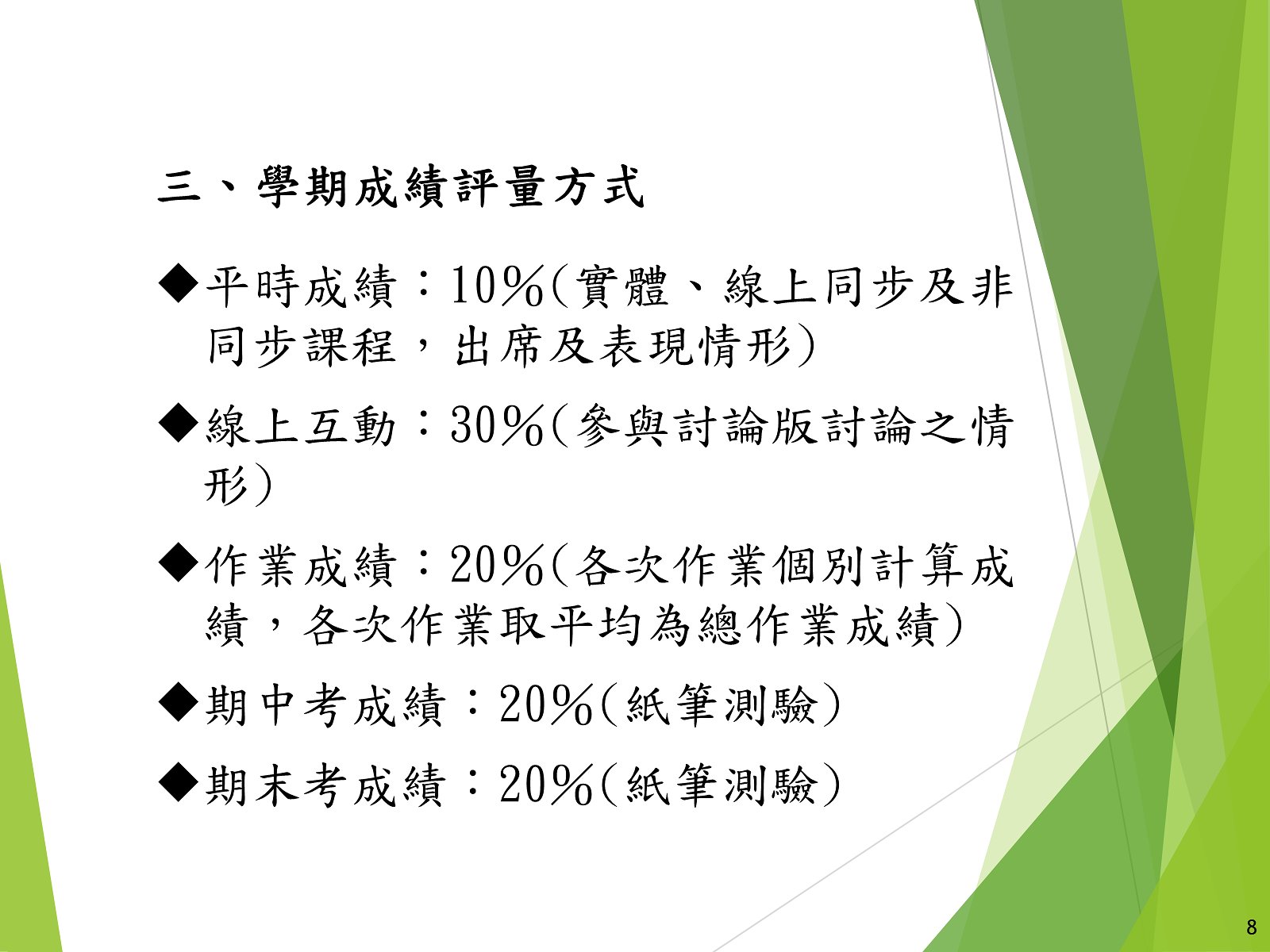 三、學期成績評量方式

◆平時成績：10%(實體、線上同步及非同步課程，出席及表現情形)

◆線上互動：30%(參與討論版討論之情形)

◆作業成績：20%(各次作業個別計算成績，各次作業取平均為總作業成績)

◆期中考成績：20%(紙筆測驗)

◆期末考成績：20%(紙筆測驗)

8